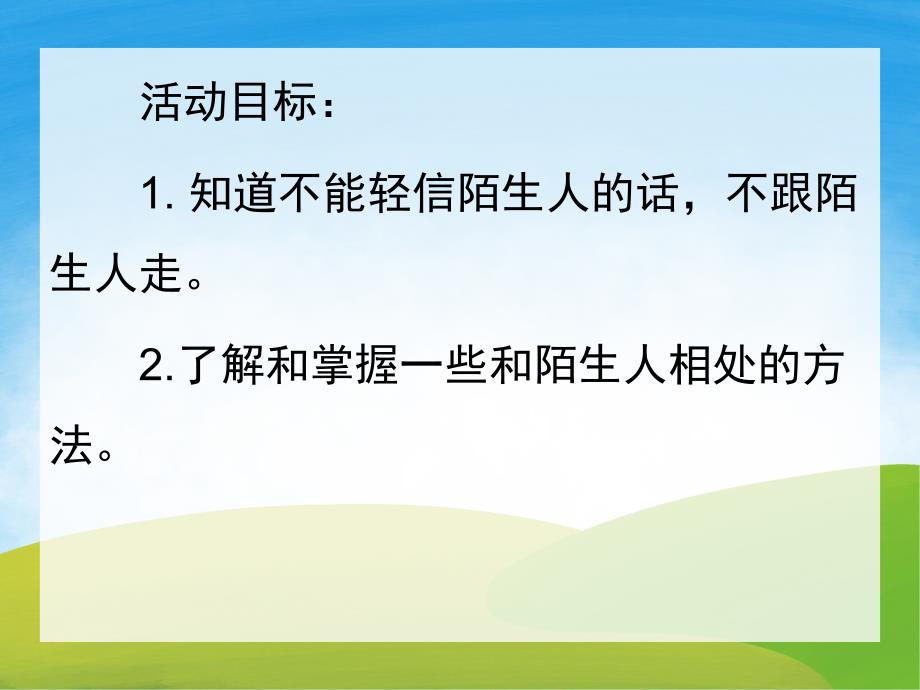 活动目标：

1. 知道不能轻信陌生人的话，不跟陌生人走。

2.了解和掌握一些和陌生人相处的方法。